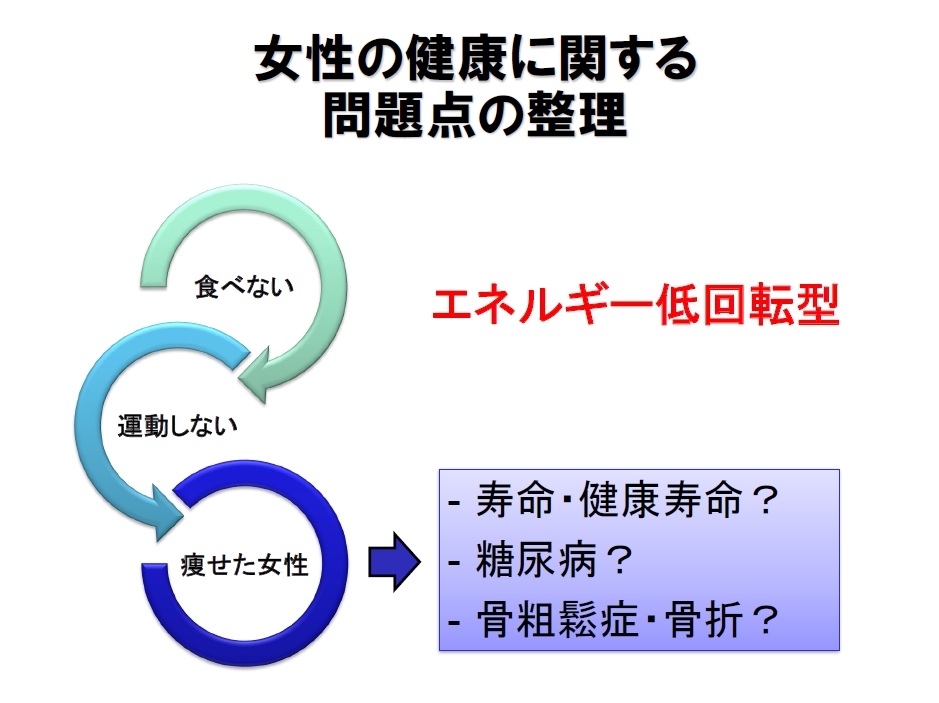 女性の健康に関する
問題点の整理

食べない

運動しない

痩せた女性

エネルギー低回転型

- 寿命・健康寿命？
- 糖尿病？
- 骨粗鬆症・骨折？